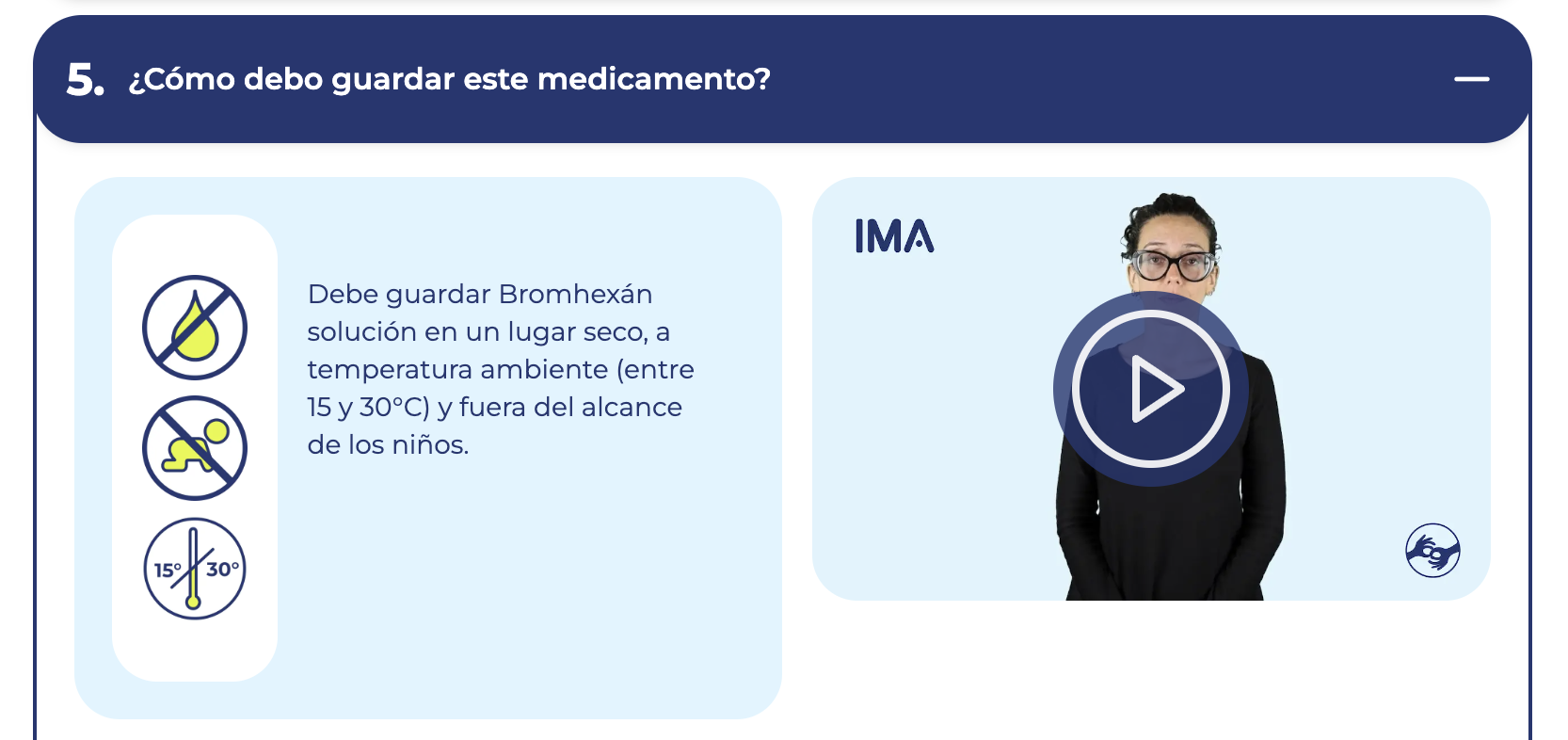 5. ¿Cómo debo guardar este medicamento?

15° 30°

Debe guardar Bromhexán solución en un lugar seco, a temperatura ambiente (entre 15 y 30°C) y fuera del alcance de los niños.

IMA